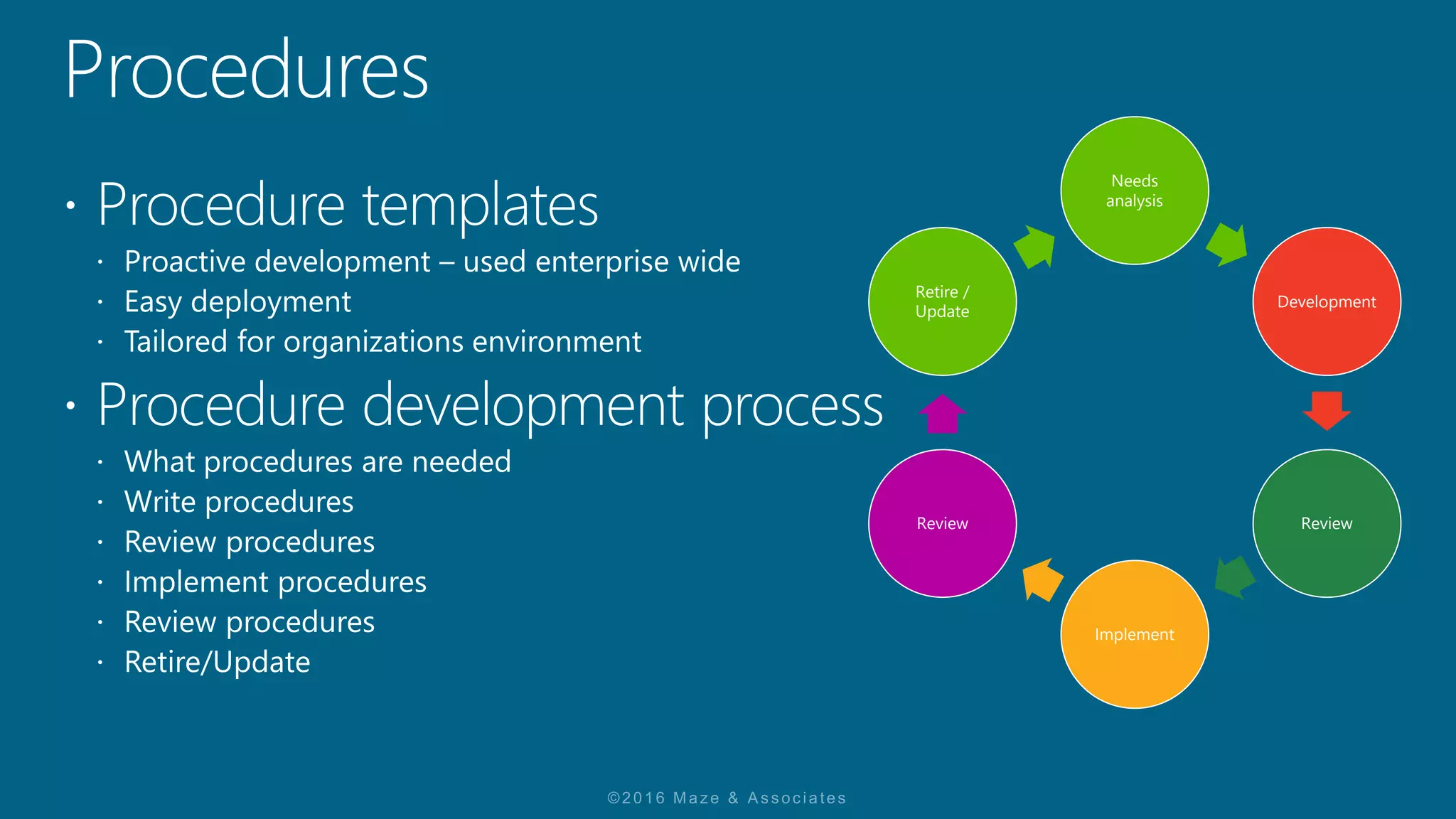 Procedures

• Procedure templates
  • Proactive development – used enterprise wide
  • Easy deployment
  • Tailored for organizations environment
• Procedure development process
  • What procedures are needed
  • Write procedures
  • Review procedures
  • Implement procedures
  • Review procedures
  • Retire/Update

Needs analysis

Development

Review

Implement

Review

Retire / Update

©2016 Maze & Associates